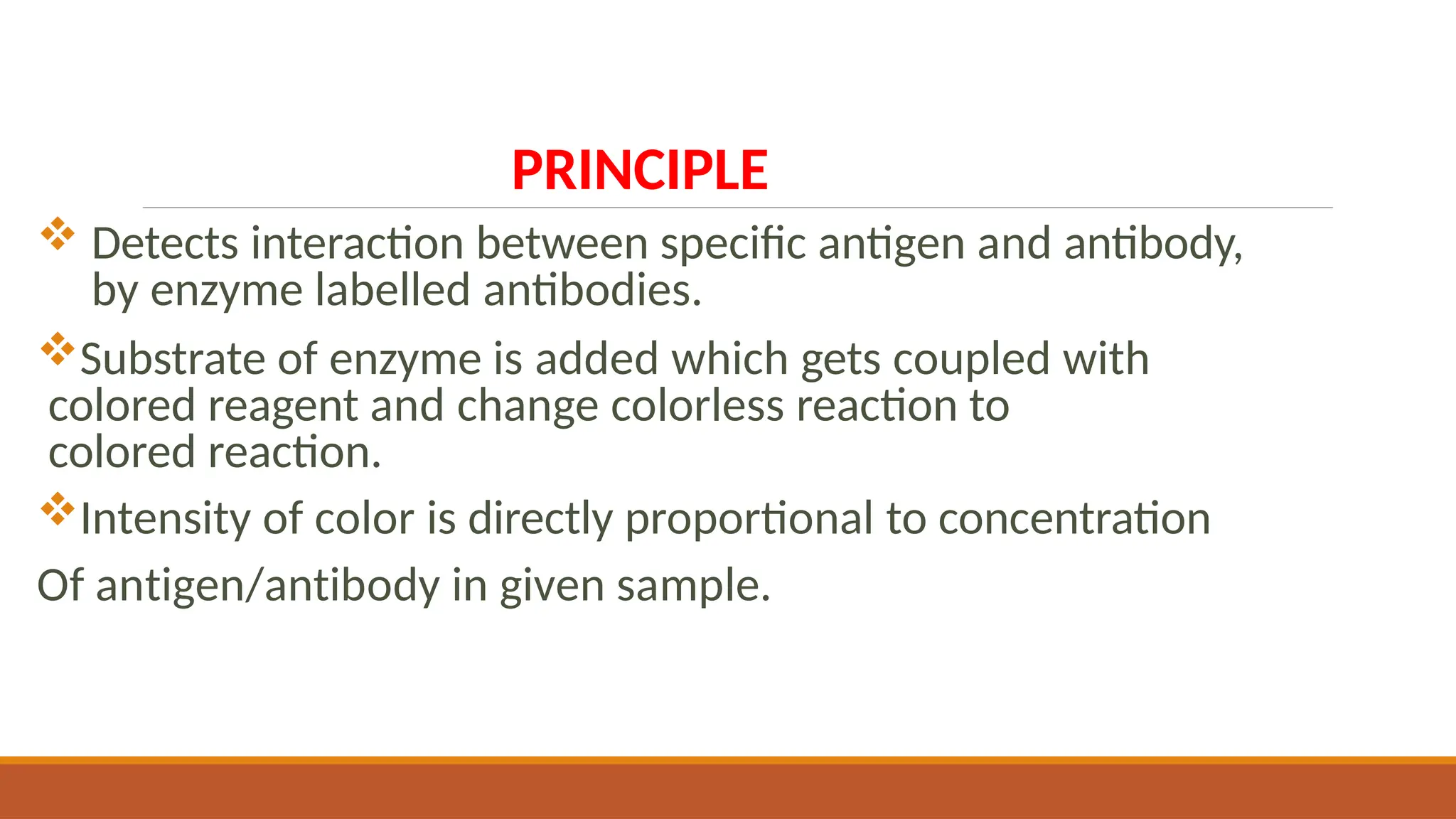 PRINCIPLE

❖ Detects interaction between specific antigen and antibody, by enzyme labelled antibodies.

❖ Substrate of enzyme is added which gets coupled with colored reagent and change colorless reaction to colored reaction.

❖ Intensity of color is directly proportional to concentration

Of antigen/antibody in given sample.